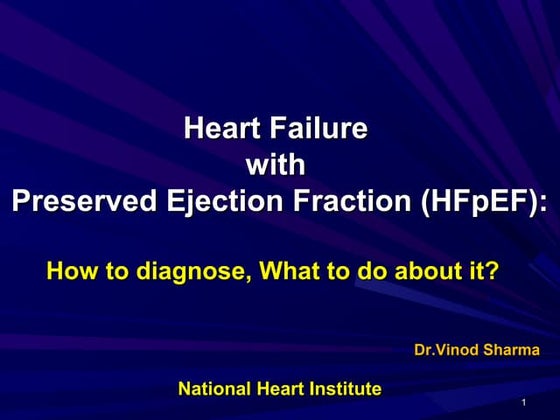 Heart Failure
with
Preserved Ejection Fraction (HFpEF):

How to diagnose, What to do about it?

Dr.Vinod Sharma

National Heart Institute

1